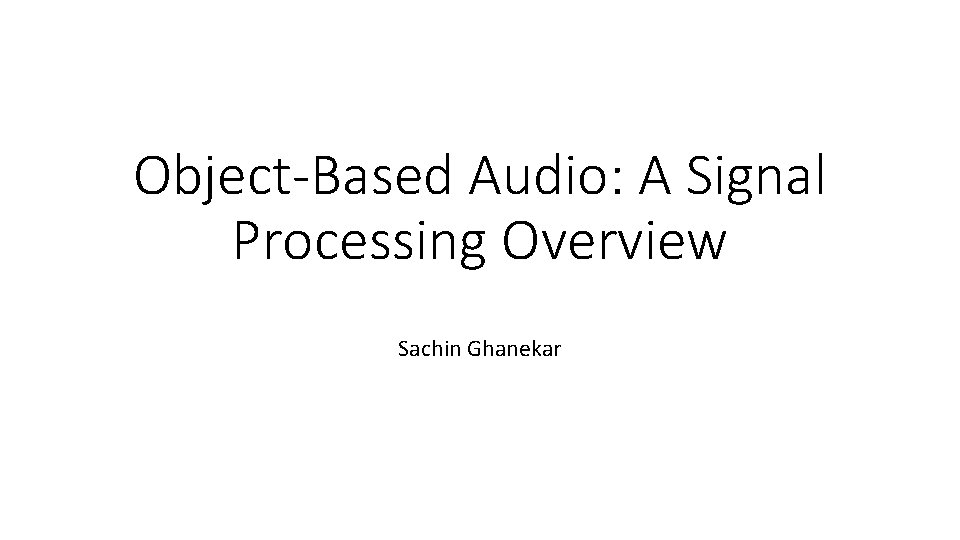 Object-Based Audio: A Signal Processing Overview

Sachin Ghanekar